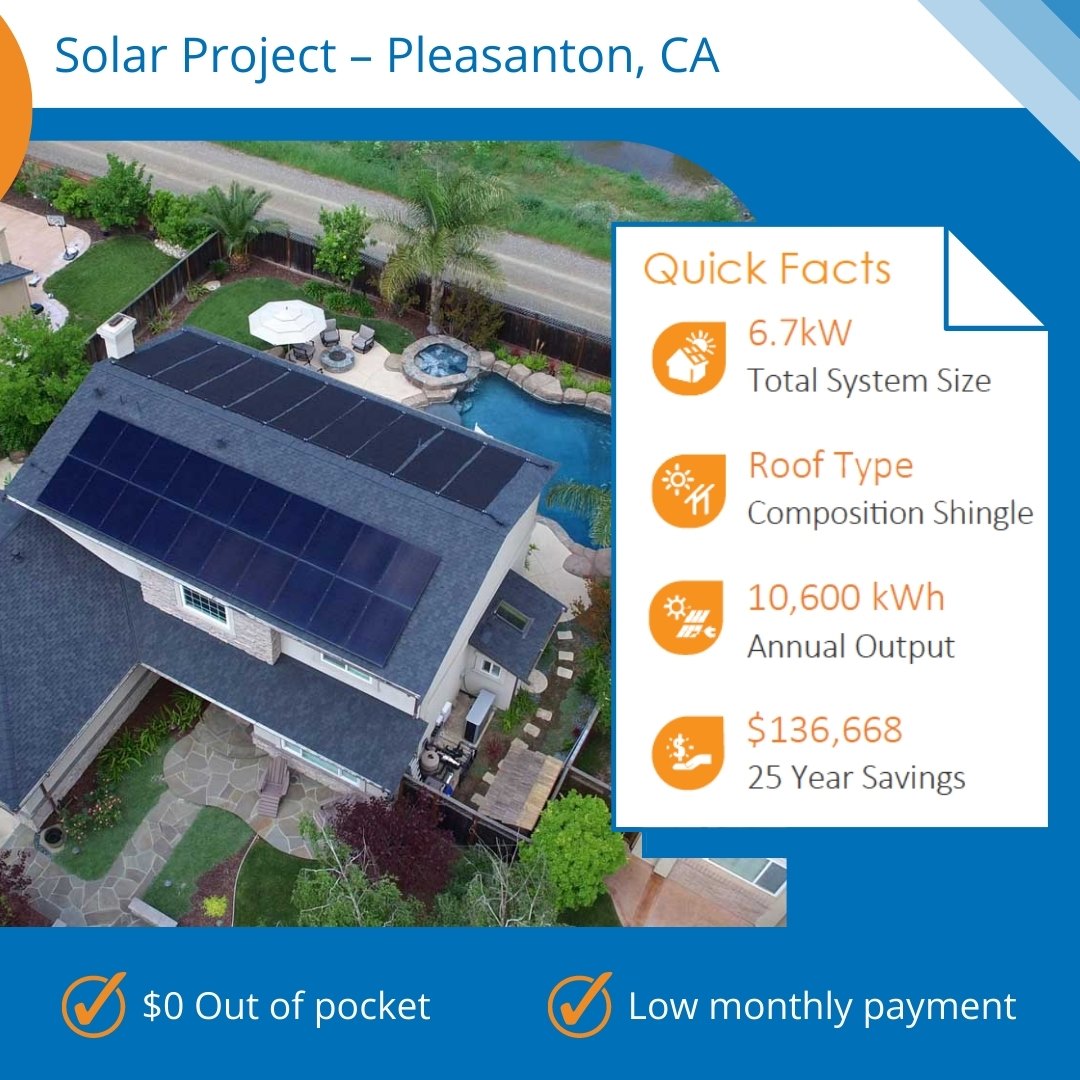 Solar Project – Pleasanton, CA

Quick Facts

6.7kW
Total System Size

Roof Type
Composition Shingle

10,600 kWh
Annual Output

\$136,668
25 Year Savings

\$0 Out of pocket

Low monthly payment